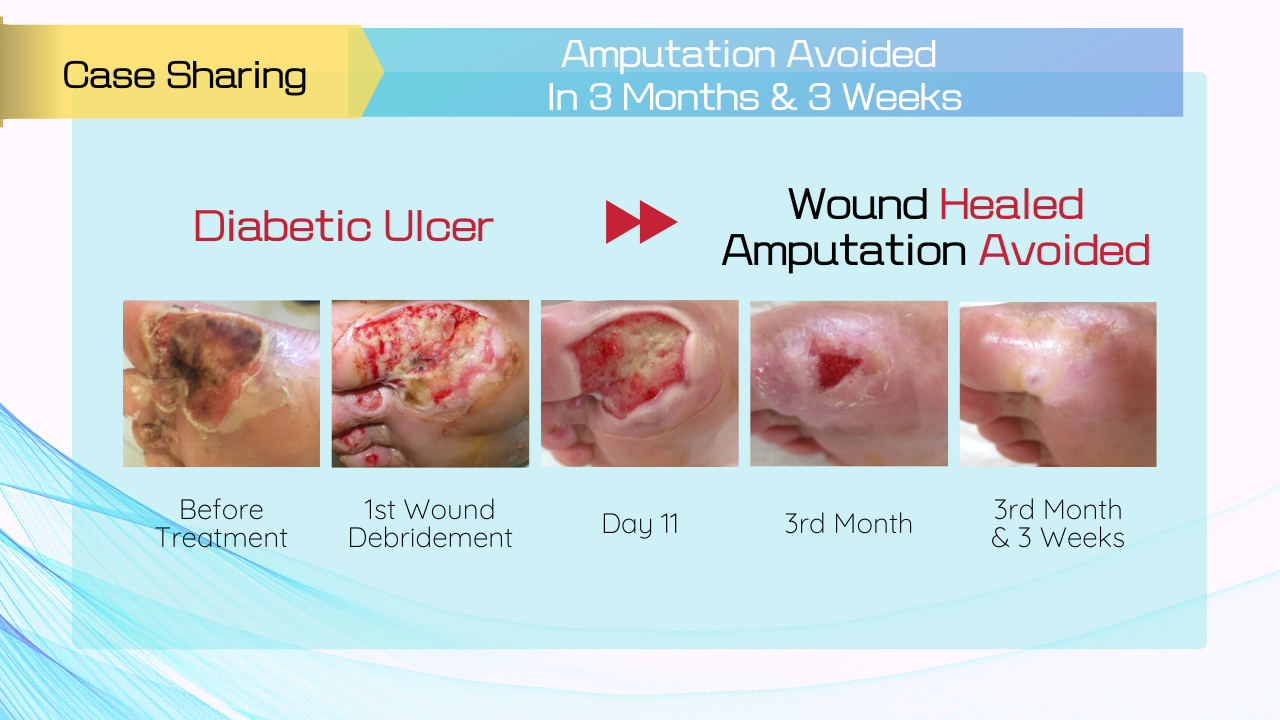 Case Sharing

Amputation Avoided
In 3 Months & 3 Weeks

Diabetic Ulcer

Wound Healed
Amputation Avoided

Before Treatment

1st Wound Debridement

Day 11

3rd Month

3rd Month & 3 Weeks